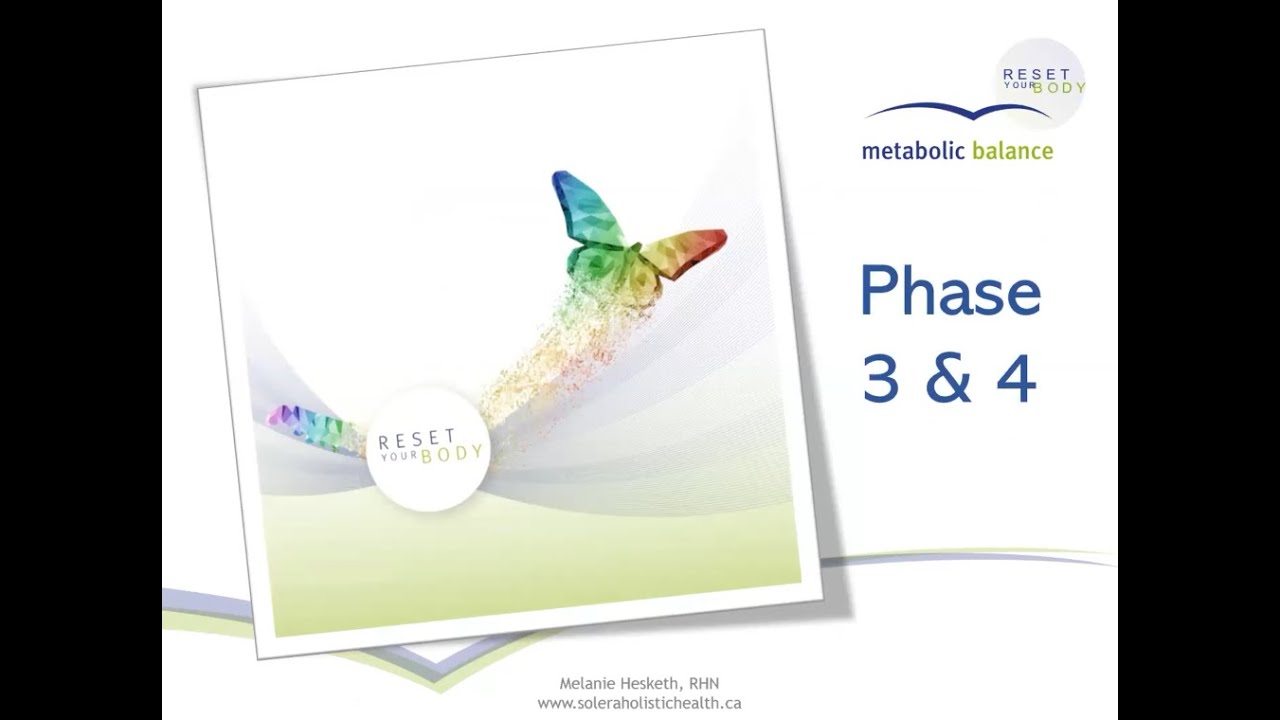 RESET YOUR BODY

RESET YOUR BODY

metabolic balance

Phase
3 & 4

Melanie Hesketh, RHN
www.soleraholistichealth.ca